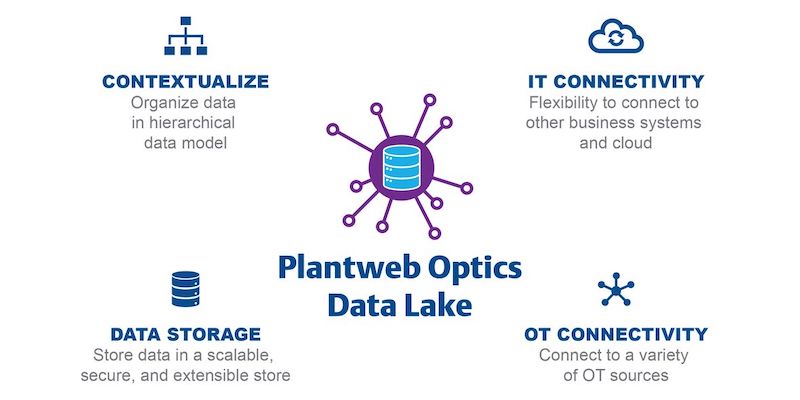 CONTEXTUALIZE
Organize data in hierarchical data model

IT CONNECTIVITY
Flexibility to connect to other business systems and cloud

Plantweb Optics Data Lake

DATA STORAGE
Store data in a scalable, secure, and extensible store

OT CONNECTIVITY
Connect to a variety of OT sources